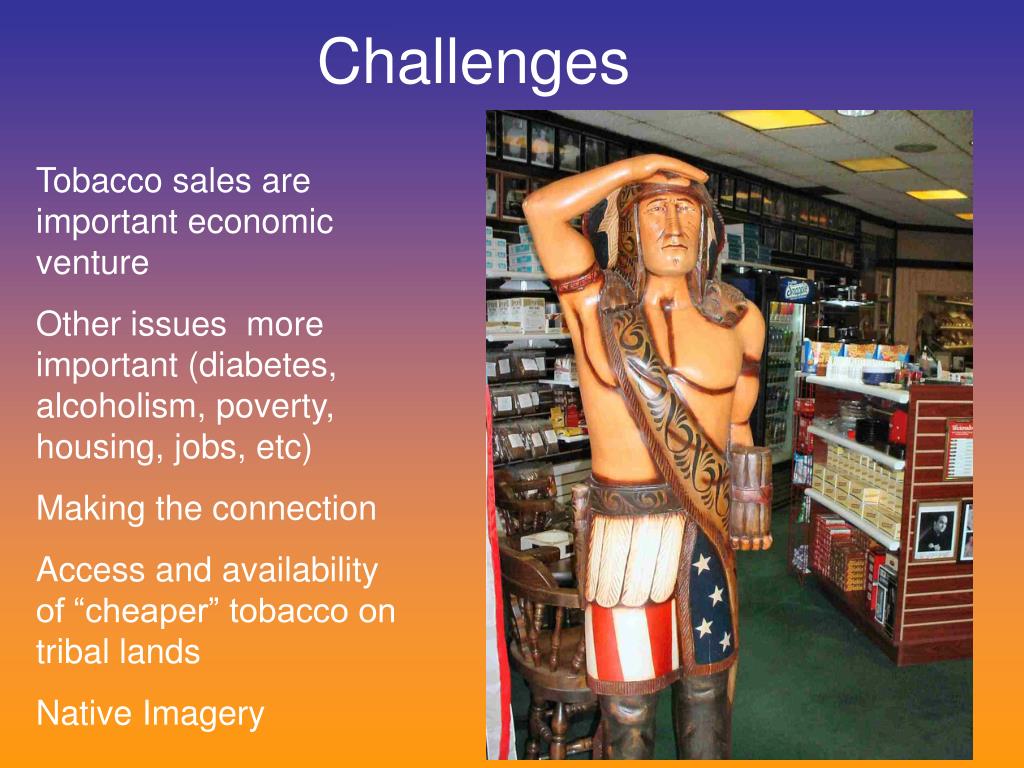 Challenges

Tobacco sales are important economic venture

Other issues  more important (diabetes, alcoholism, poverty, housing, jobs, etc)

Making the connection

Access and availability of “cheaper” tobacco on tribal lands

Native Imagery